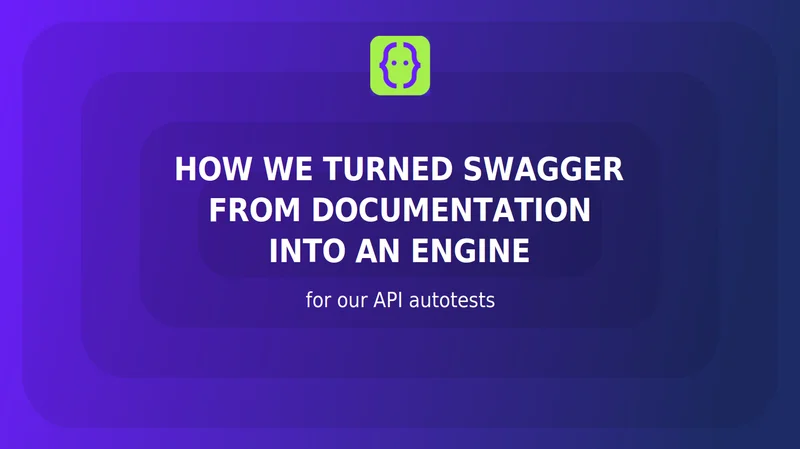 HOW WE TURNED SWAGGER FROM DOCUMENTATION INTO AN ENGINE

for our API autotests